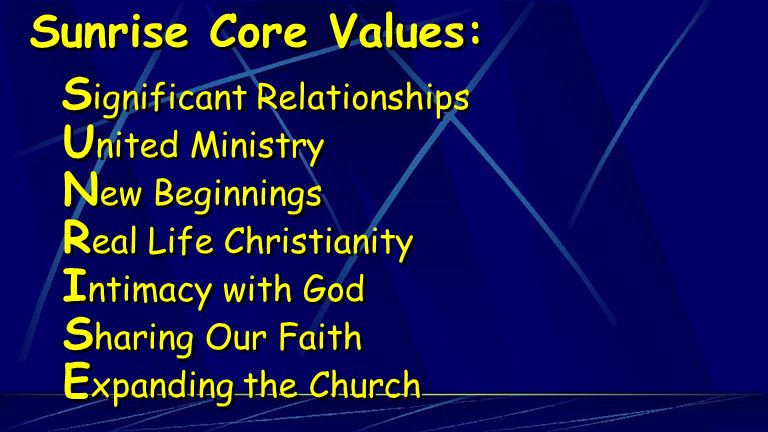 Sunrise Core Values:

Significant Relationships
United Ministry
New Beginnings
Real Life Christianity
Intimacy with God
Sharing Our Faith
Expanding the Church